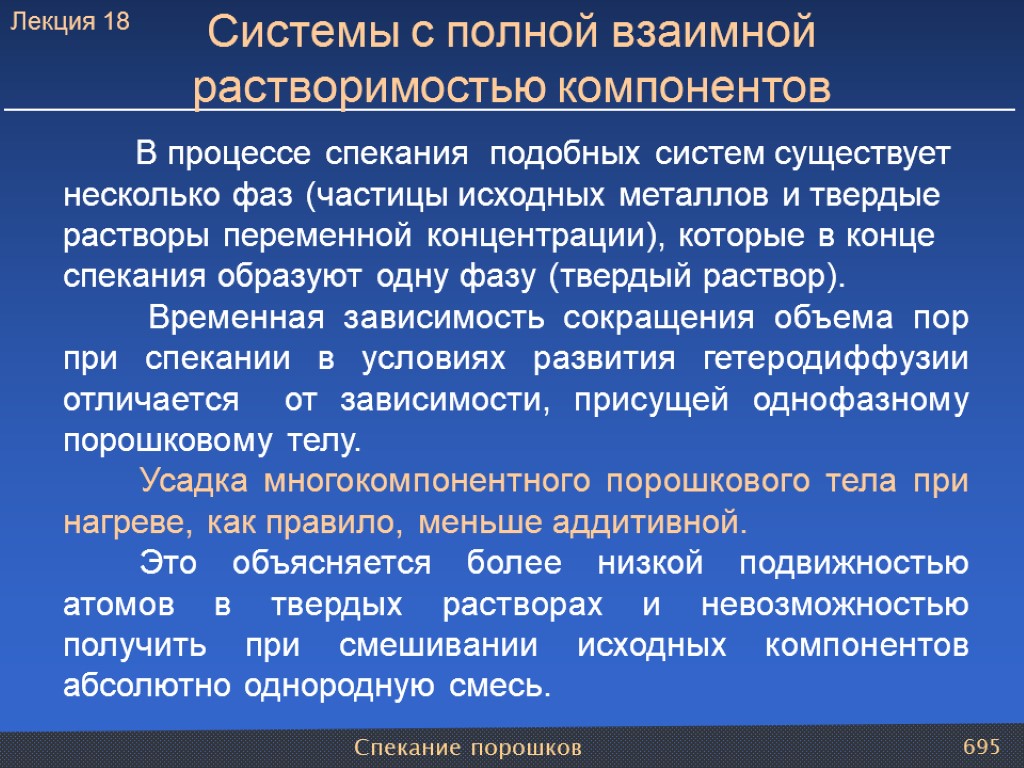 Лекция 18

Системы с полной взаимной растворимостью компонентов

В процессе спекания подобных систем существует несколько фаз (частицы исходных металлов и твердые растворы переменной концентрации), которые в конце спекания образуют одну фазу (твердый раствор).

Временная зависимость сокращения объема пор при спекании в условиях развития гетеродиффузии отличается от зависимости, присущей однофазному порошковому телу.

Усадка многокомпонентного порошкового тела при нагреве, как правило, меньше аддитивной.

Это объясняется более низкой подвижностью атомов в твердых растворах и невозможностью получить при смешивании исходных компонентов абсолютно однородную смесь.

Спекание порошков

695